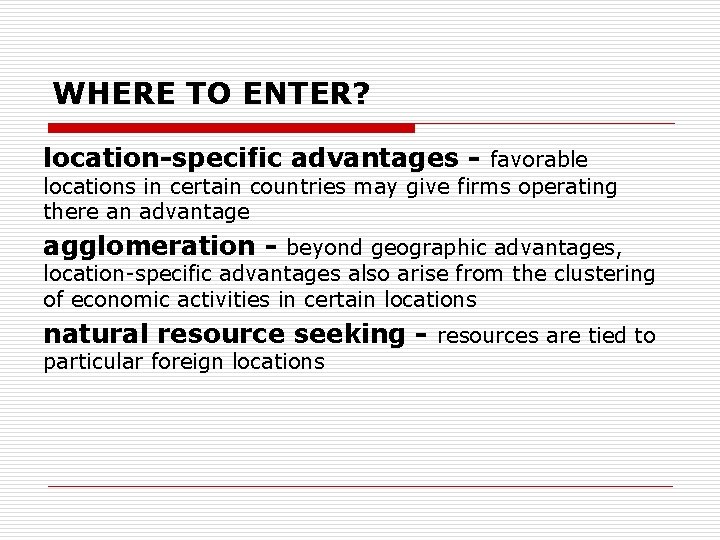 WHERE TO ENTER?

location-specific advantages - favorable locations in certain countries may give firms operating there an advantage

agglomeration - beyond geographic advantages, location-specific advantages also arise from the clustering of economic activities in certain locations

natural resource seeking - resources are tied to particular foreign locations